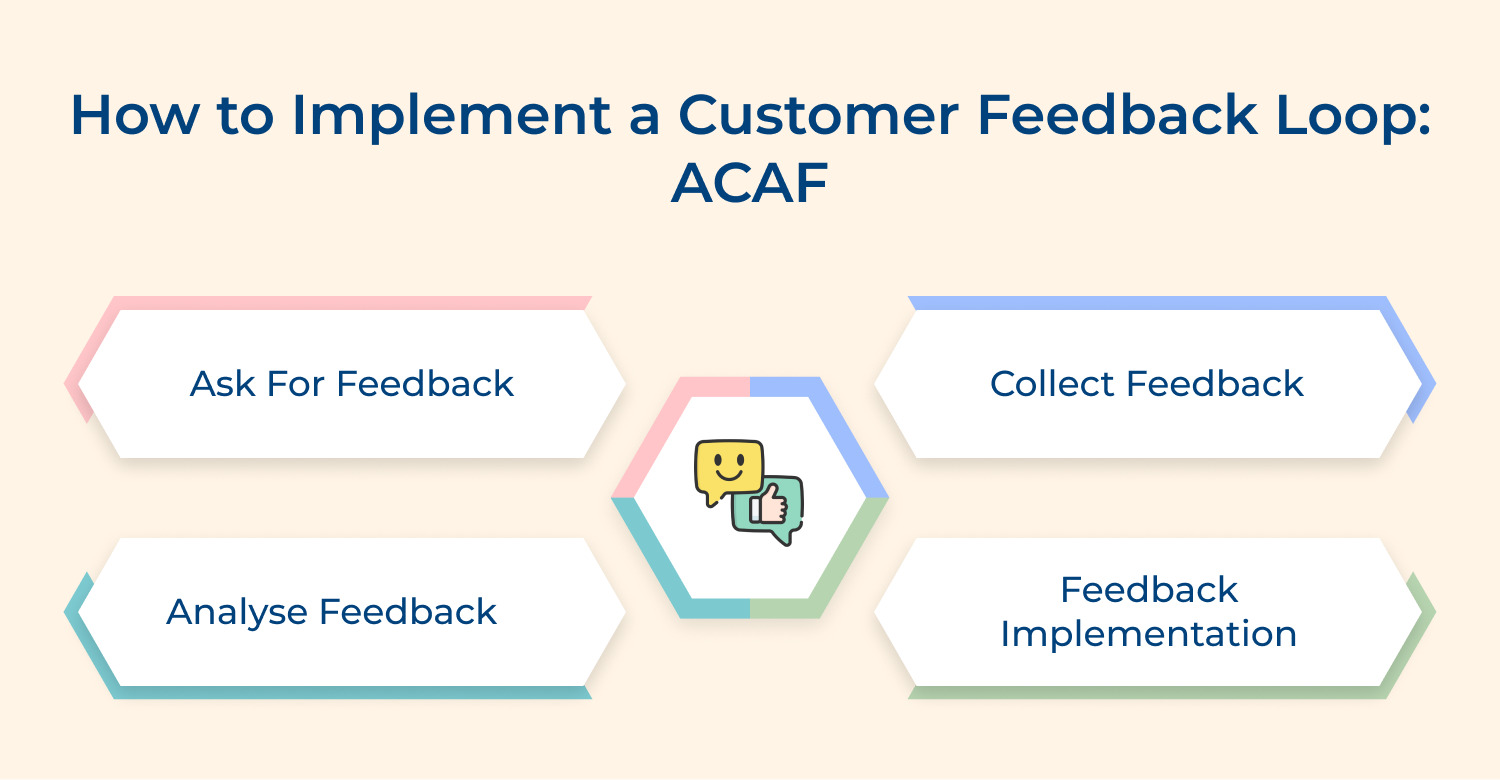 How to Implement a Customer Feedback Loop: ACAF

Ask For Feedback

Collect Feedback

Analyse Feedback

Feedback Implementation